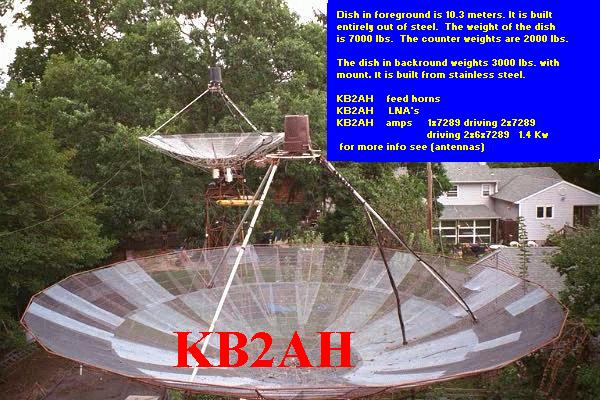 Dish in foreground is 10.3 meters. It is built entirely out of steel. The weight of the dish is 7000 lbs. The counter weights are 2000 lbs.

The dish in backround weights 3000 lbs. with mount. It is built from stainless steel.

KB2AH feed horns
KB2AH LNA's
KB2AH amps 1x7289 driving 2x7289
driving 2x6x7289 1.4 Kw
for more info see (antennas)

KB2AH